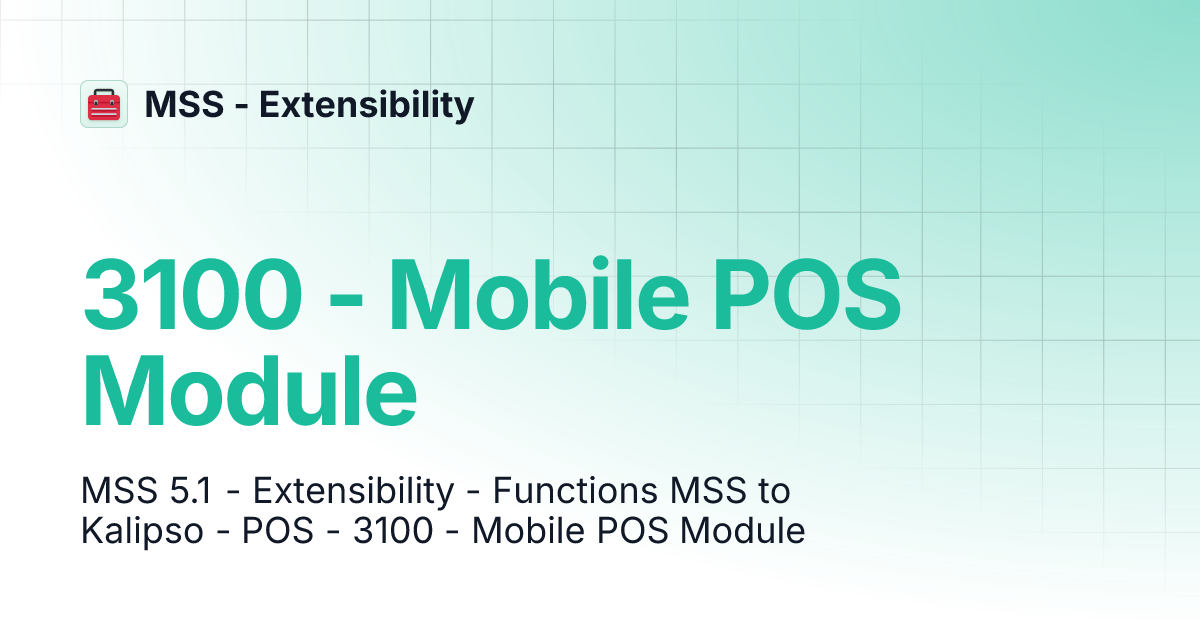 MSS - Extensibility

3100 - Mobile POS Module

MSS 5.1 - Extensibility - Functions MSS to Kalipso - POS - 3100 - Mobile POS Module